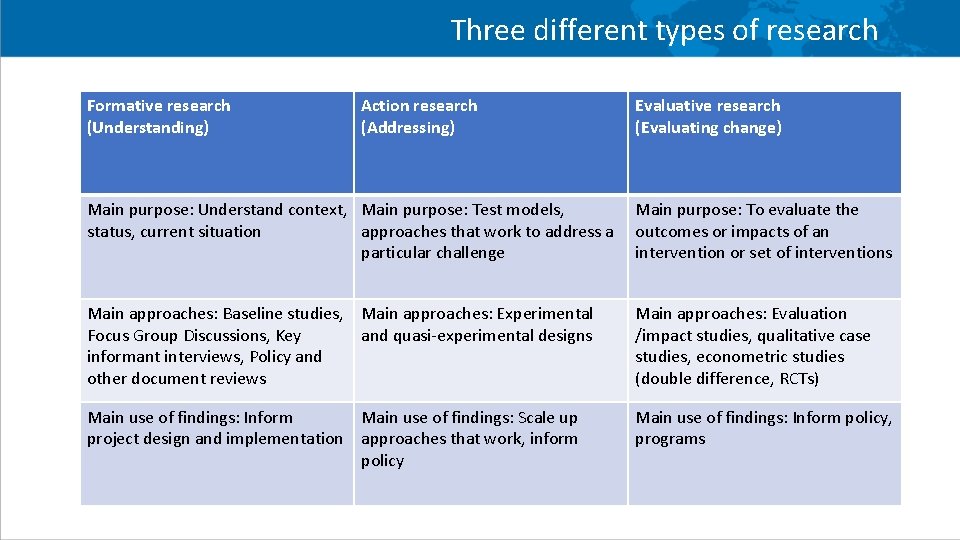 Three different types of research

| Formative research (Understanding) | Action research (Addressing) | Evaluative research (Evaluating change) |
|---|---|---|
| Main purpose: Understand context, status, current situation | Main purpose: Test models, approaches that work to address a particular challenge | Main purpose: To evaluate the outcomes or impacts of an intervention or set of interventions |
| Main approaches: Baseline studies, Focus Group Discussions, Key informant interviews, Policy and other document reviews | Main approaches: Experimental and quasi-experimental designs | Main approaches: Evaluation /impact studies, qualitative case studies, econometric studies (double difference, RCTs) |
| Main use of findings: Inform project design and implementation | Main use of findings: Scale up approaches that work, inform policy | Main use of findings: Inform policy, programs |